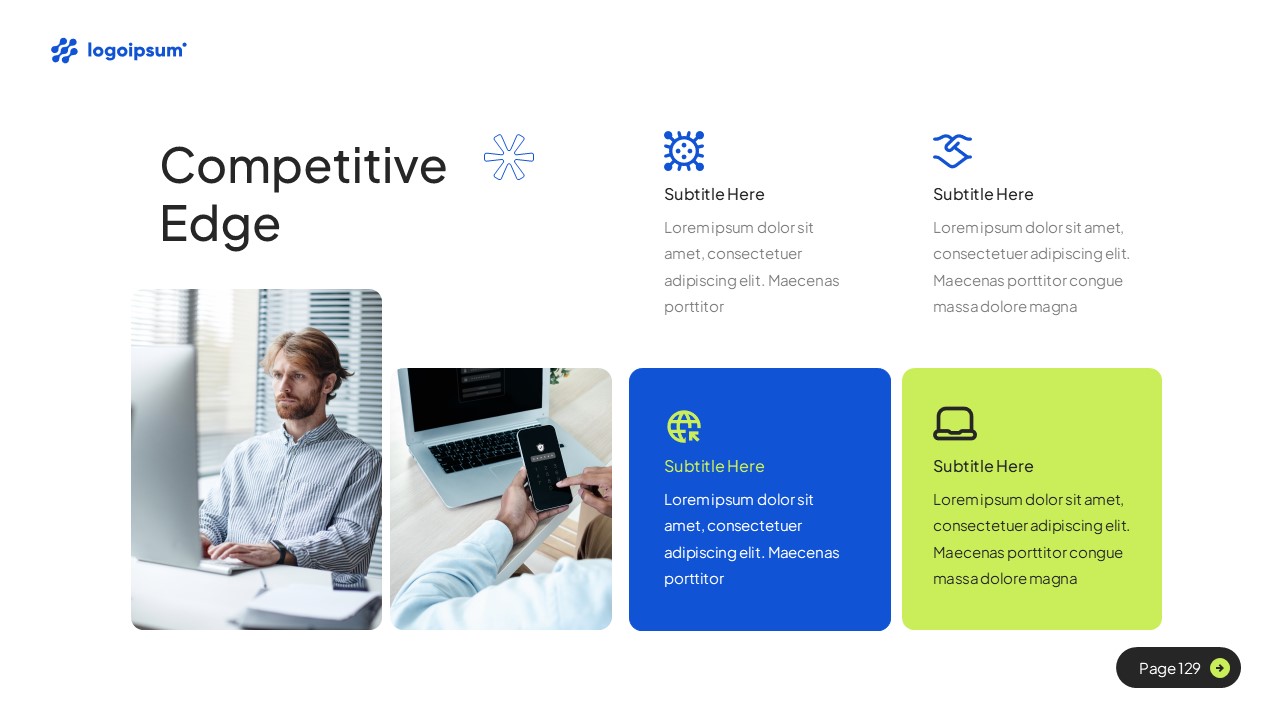 logoipsum

Competitive Edge

Subtitle Here

Lorem ipsum dolor sit amet, consectetuer adipiscing elit. Maecenas porttitor

Subtitle Here

Lorem ipsum dolor sit amet, consectetuer adipiscing elit. Maecenas porttitor congue massa dolore magna

Subtitle Here

Lorem ipsum dolor sit amet, consectetuer adipiscing elit. Maecenas porttitor

Subtitle Here

Lorem ipsum dolor sit amet, consectetuer adipiscing elit. Maecenas porttitor congue massa dolore magna

Page 129